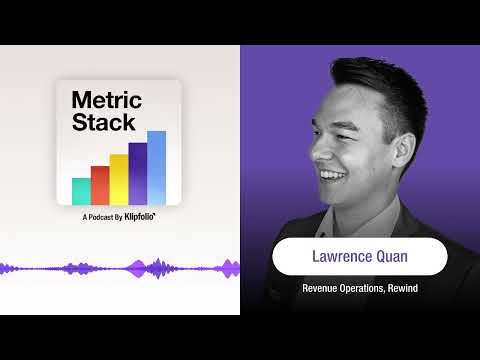 Metric Stack

A Podcast By Klipfolio

Lawrence Quan

Revenue Operations, Rewind